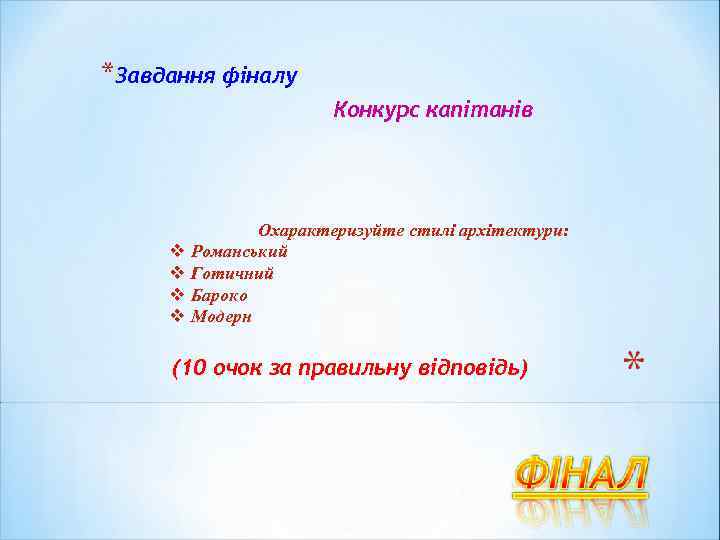 *Завдання фіналу

Конкурс капітанів

Охарактеризуйте стилі архітектури:
❖ Романський
❖ Готичний
❖ Бароко
❖ Модерн

(10 очок за правильну відповідь)

*

ФІНАЛ